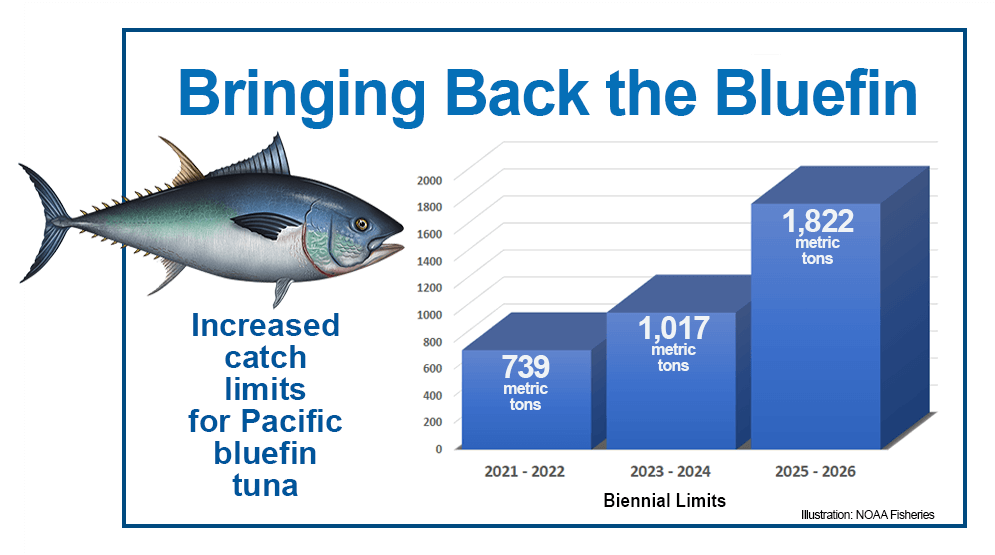 Bringing Back the Bluefin

Increased catch limits for Pacific bluefin tuna

2000
1800
1600
1400
1200
1000
800
600
400
200
0

739 metric tons

1,017 metric tons

1,822 metric tons

2021 - 2022
2023 - 2024
2025 - 2026

Biennial Limits

Illustration: NOAA Fisheries